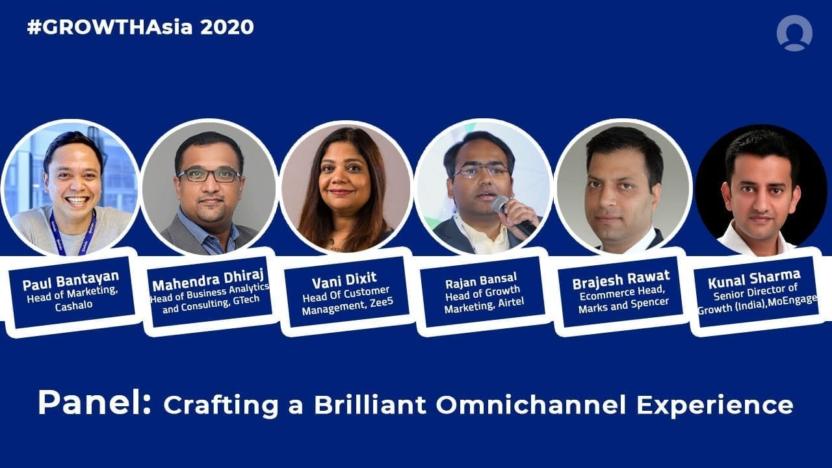 #GROWTHAsia 2020

Paul Bantayan
Head of Marketing, Cashalo

Mahendra Dhiraj
Head of Business Analytics and Consulting, GTech

Vani Dixit
Head Of Customer Management, Zee5

Rajan Bansal
Head of Growth Marketing, Airtel

Brajesh Rawat
Ecommerce Head, Marks and Spencer

Kunal Sharma
Senior Director of Growth (India),MoEngage

Panel: Crafting a Brilliant Omnichannel Experience